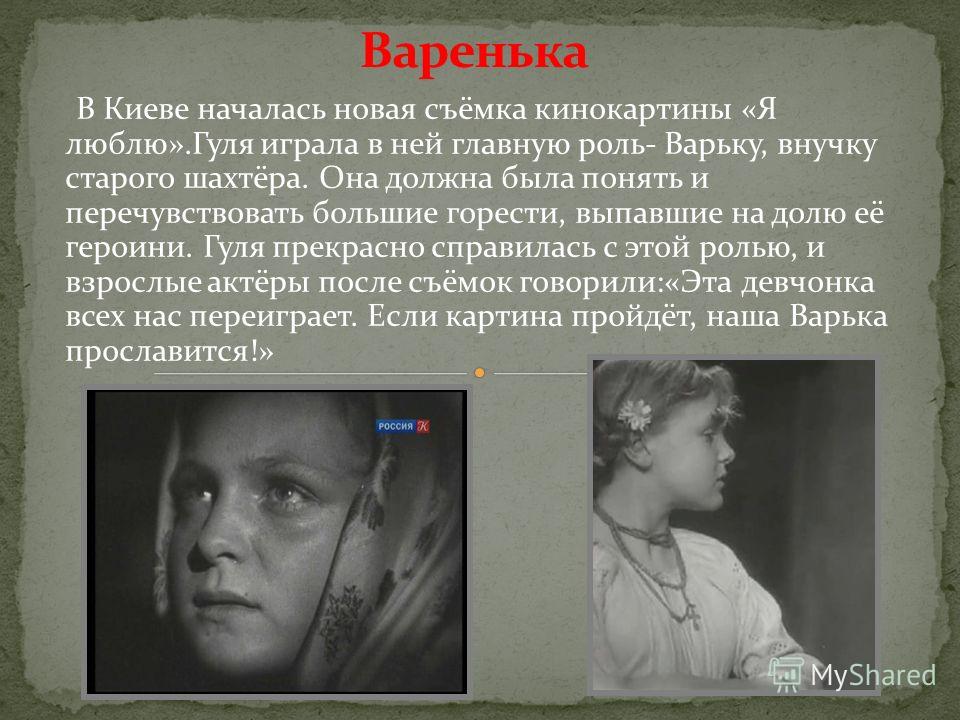 Варенька

В Киеве началась новая съёмка кинокартины «Я люблю».Гуля играла в ней главную роль- Варьку, внучку старого шахтёра. Она должна была понять и перечувствовать большие горести, выпавшие на долю её героини. Гуля прекрасно справилась с этой ролью, и взрослые актёры после съёмок говорили:«Эта девчонка всех нас переиграет. Если картина пройдёт, наша Варька прославится!»

РОССИЯ К

MyShared